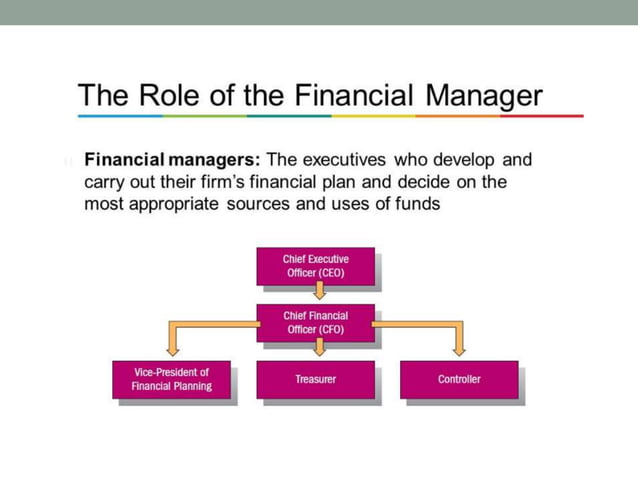 The Role of the Financial Manager

Financial managers: The executives who develop and carry out their firm's financial plan and decide on the most appropriate sources and uses of funds

Chief Executive Officer (CEO)

Chief Financial Officer (CFO)

Vice-President of Financial Planning

Treasurer

Controller